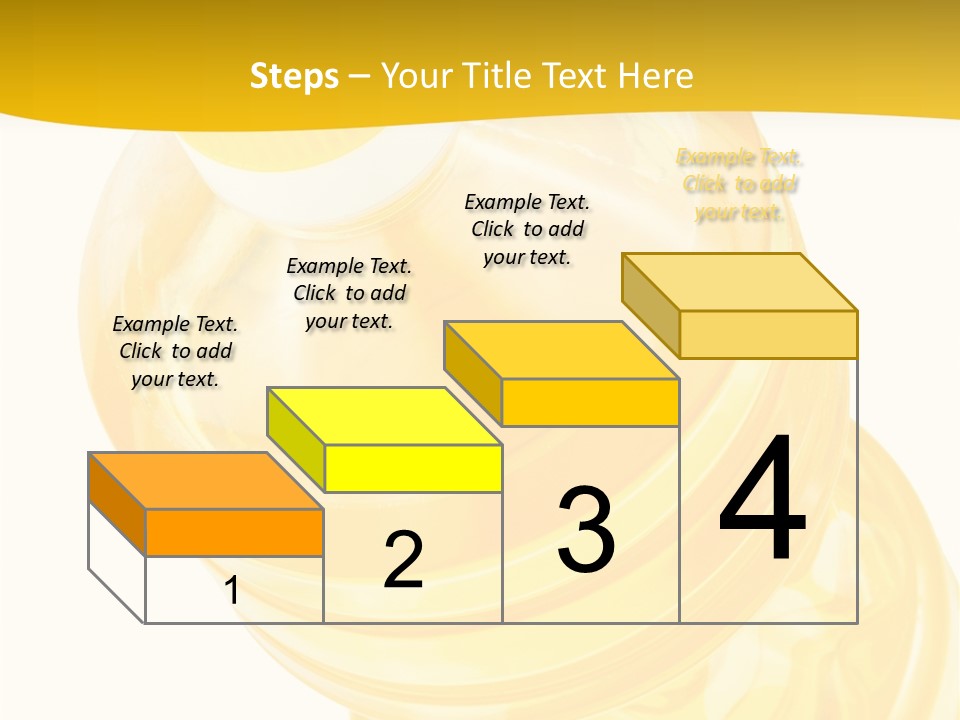 Steps – Your Title Text Here

Example Text. Click to add your text.

Example Text. Click to add your text.

Example Text. Click to add your text.

Example Text. Click to add your text.

1

2

3

4